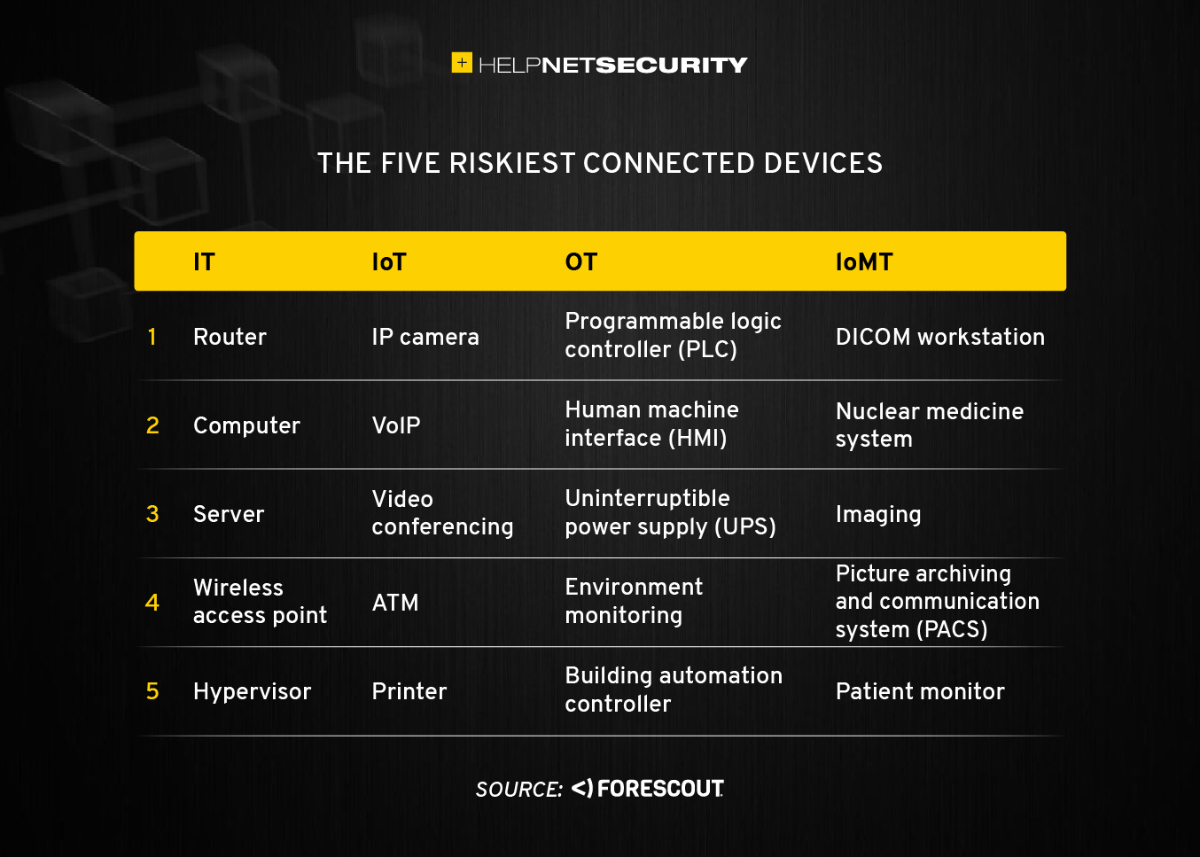 + HELPNETSECURITY

THE FIVE RISKIEST CONNECTED DEVICES

| | IT | IoT | OT | IoMT |
|---|---|---|---|---|
| 1 | Router | IP camera | Programmable logic controller (PLC) | DICOM workstation |
| 2 | Computer | VoIP | Human machine interface (HMI) | Nuclear medicine system |
| 3 | Server | Video conferencing | Uninterruptible power supply (UPS) | Imaging |
| 4 | Wireless access point | ATM | Environment monitoring | Picture archiving and communication system (PACS) |
| 5 | Hypervisor | Printer | Building automation controller | Patient monitor |

SOURCE: <) FORESCOUT.